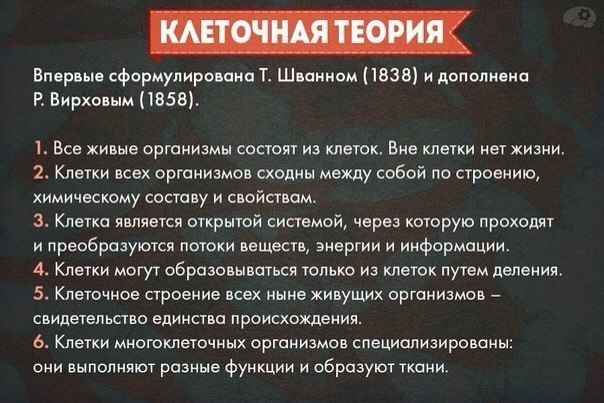 КЛЕТОЧНАЯ ТЕОРИЯ

Впервые сформулирована Т. Шванном (1838) и дополнена Р. Вирховым (1858).

1. Все живые организмы состоят из клеток. Вне клетки нет жизни.
2. Клетки всех организмов сходны между собой по строению, химическому составу и свойствам.
3. Клетка является открытой системой, через которую проходят и преобразуются потоки веществ, энергии и информации.
4. Клетки могут образовываться только из клеток путем деления.
5. Клеточное строение всех ныне живущих организмов – свидетельство единства происхождения.
6. Клетки многоклеточных организмов специализированы: они выполняют разные функции и образуют ткани.